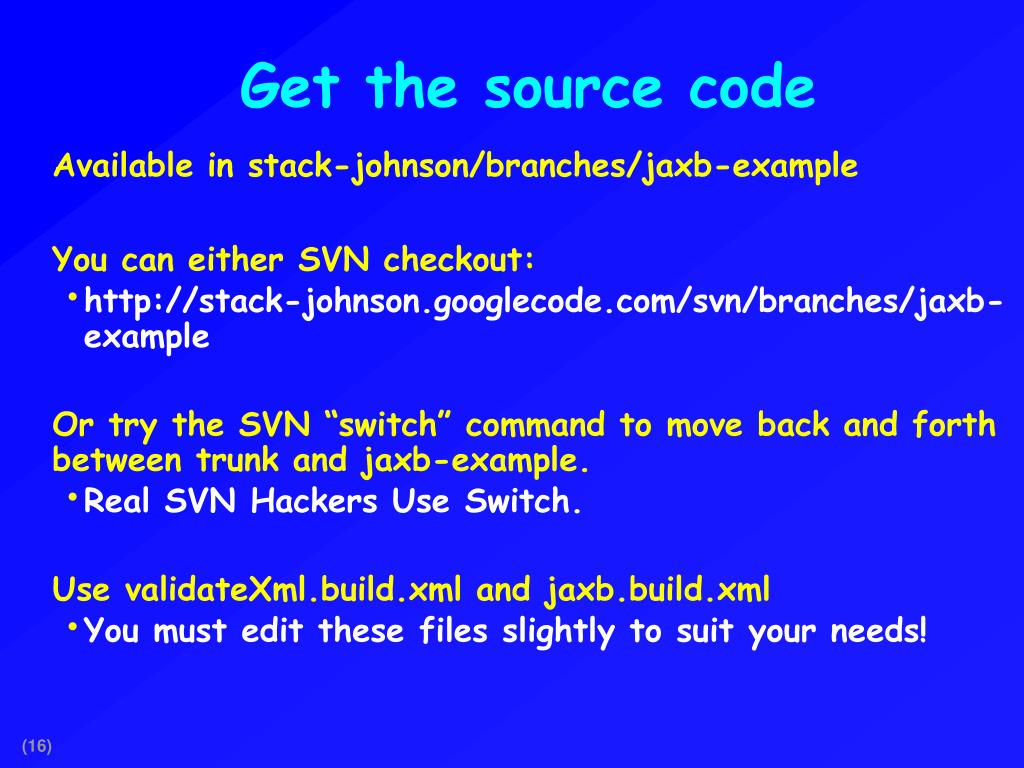 Get the source code

Available in stack-johnson/branches/jaxb-example

You can either SVN checkout:

• http://stack-johnson.googlecode.com/svn/branches/jaxb-example

Or try the SVN “switch” command to move back and forth between trunk and jaxb-example.

• Real SVN Hackers Use Switch.

Use validateXml.build.xml and jaxb.build.xml

• You must edit these files slightly to suit your needs!

(16)